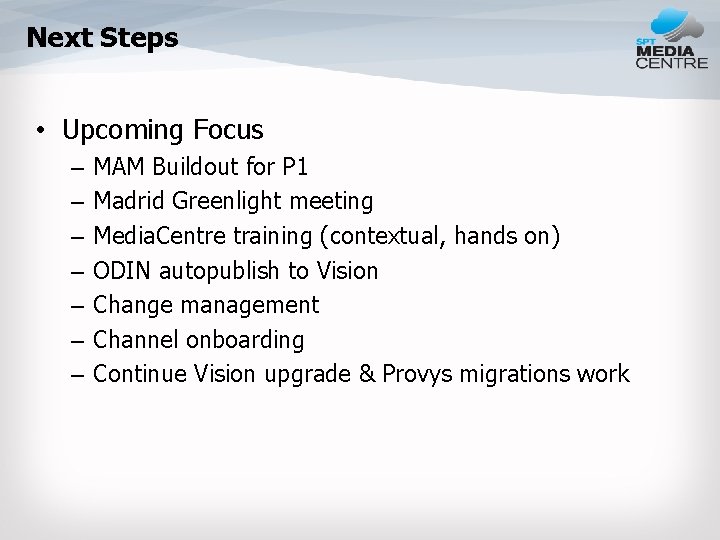 Next Steps

SPT MEDIA CENTRE

• Upcoming Focus
– MAM Buildout for P1
– Madrid Greenlight meeting
– MediaCentre training (contextual, hands on)
– ODIN autopublish to Vision
– Change management
– Channel onboarding
– Continue Vision upgrade & Provys migrations work